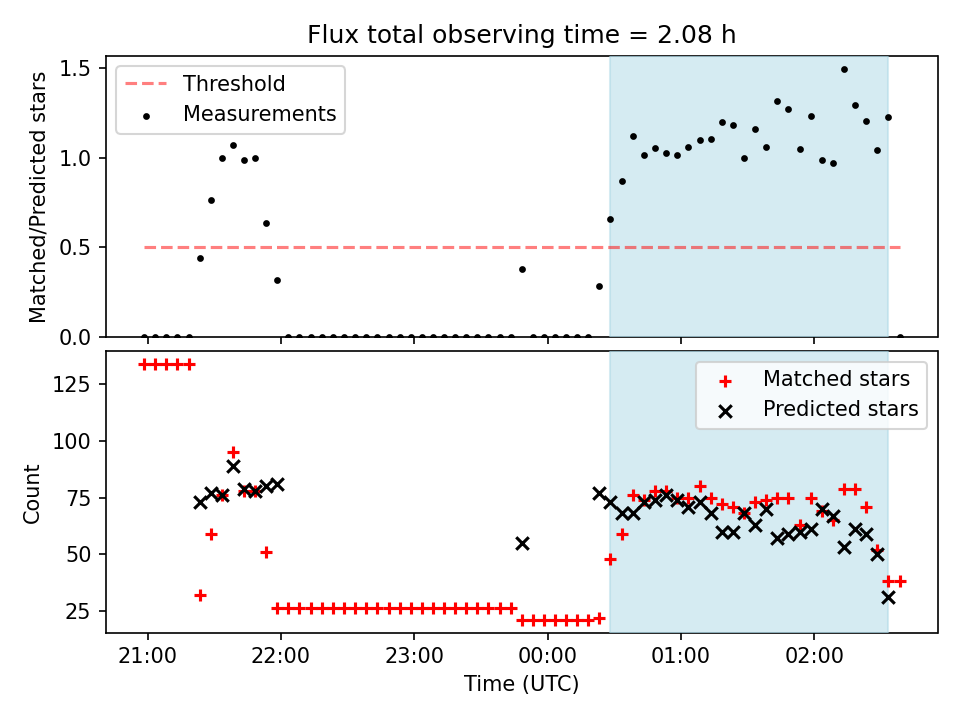 Flux total observing time = 2.08 h

Threshold
Measurements

Matched/Predicted stars

1.5
1.0
0.5
0.0

Matched stars
Predicted stars

Count

125
100
75
50
25

21:00 22:00 23:00 00:00 01:00 02:00

Time (UTC)